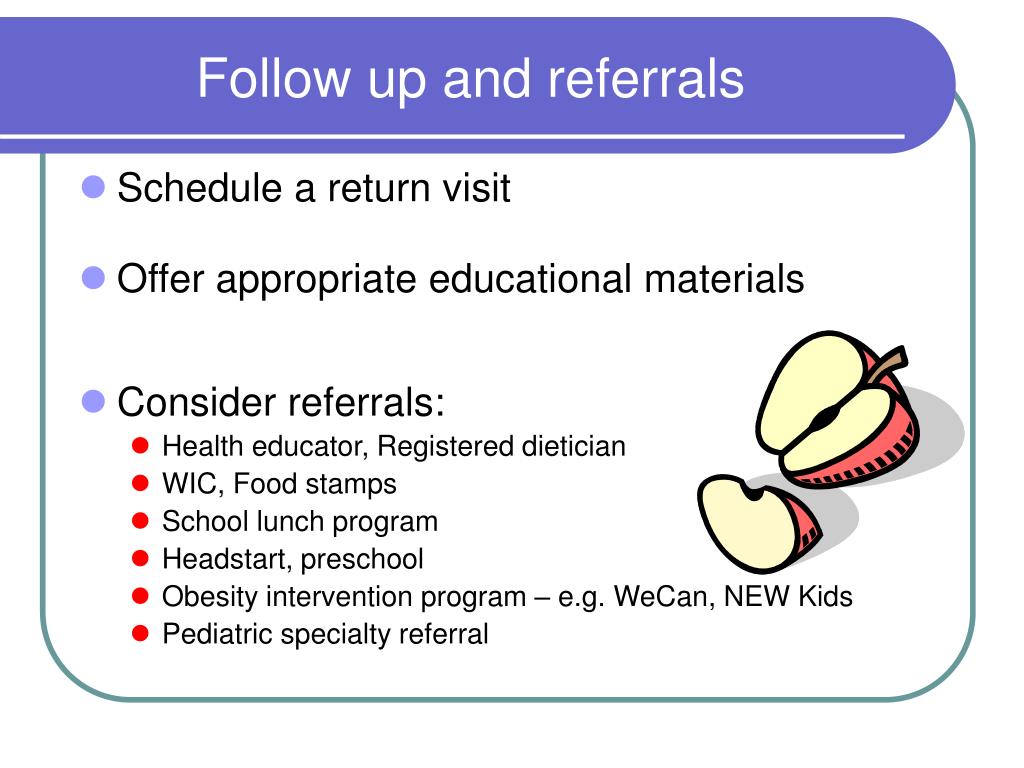 Follow up and referrals

- Schedule a return visit
- Offer appropriate educational materials
- Consider referrals:
  - Health educator, Registered dietician
  - WIC, Food stamps
  - School lunch program
  - Headstart, preschool
  - Obesity intervention program – e.g. WeCan, NEW Kids
  - Pediatric specialty referral